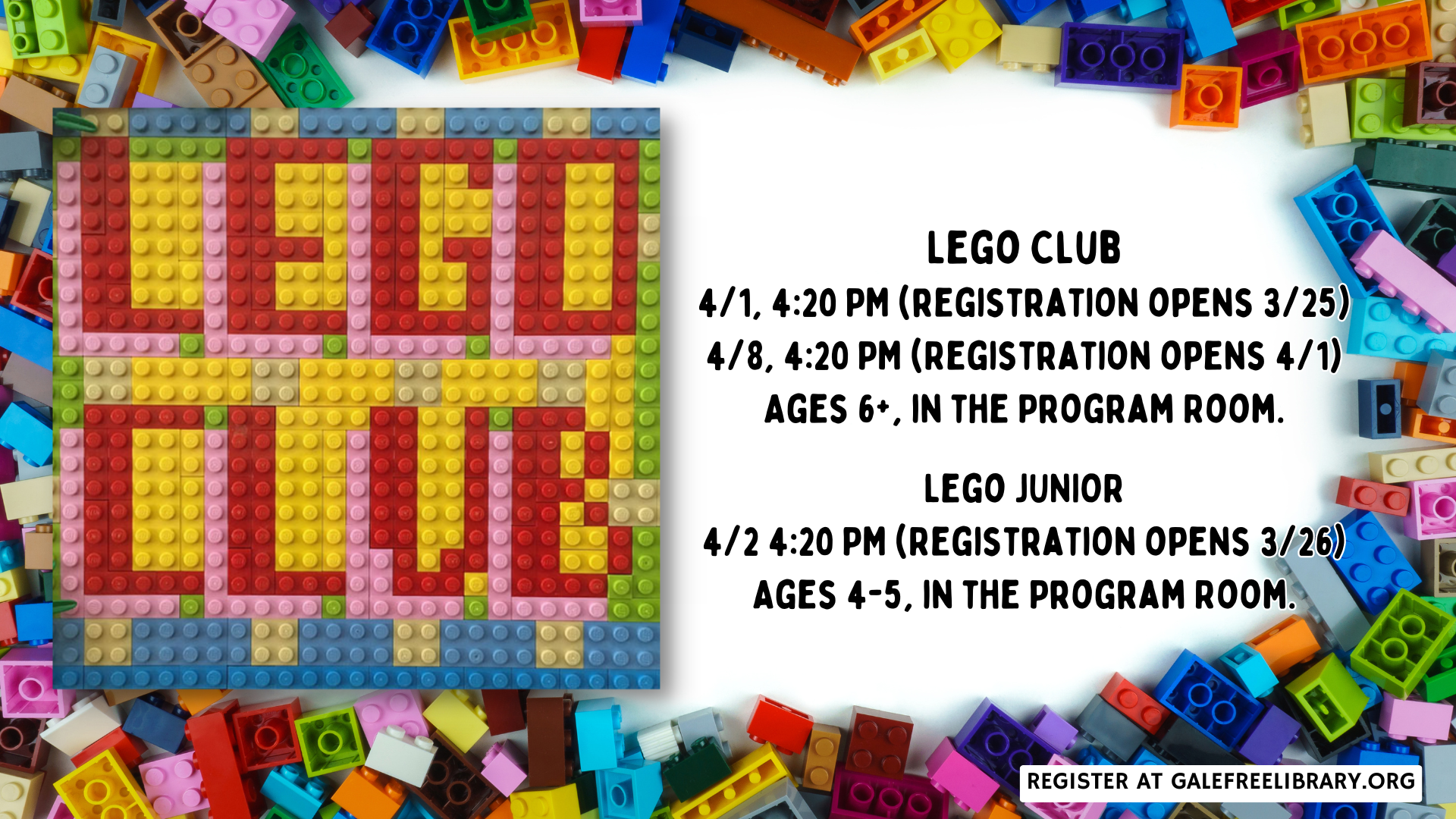 LEGO CLUB

LEGO CLUB
4/1, 4:20 PM (REGISTRATION OPENS 3/25)
4/8, 4:20 PM (REGISTRATION OPENS 4/1)
AGES 6+, IN THE PROGRAM ROOM.

LEGO JUNIOR
4/2 4:20 PM (REGISTRATION OPENS 3/26)
AGES 4-5, IN THE PROGRAM ROOM.

REGISTER AT GALEFREELIBRARY.ORG